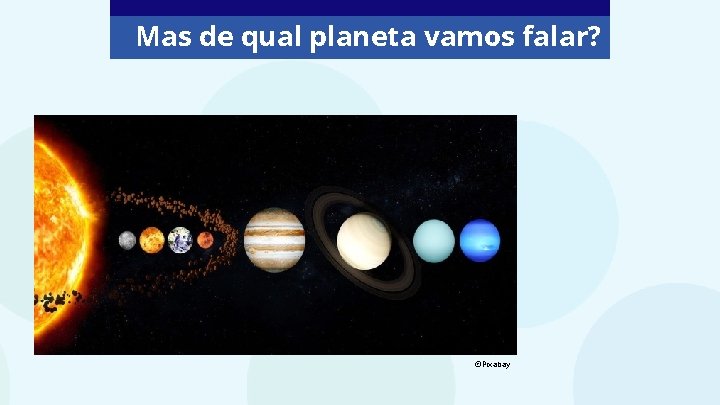 Mas de qual planeta vamos falar?

©Pixabay